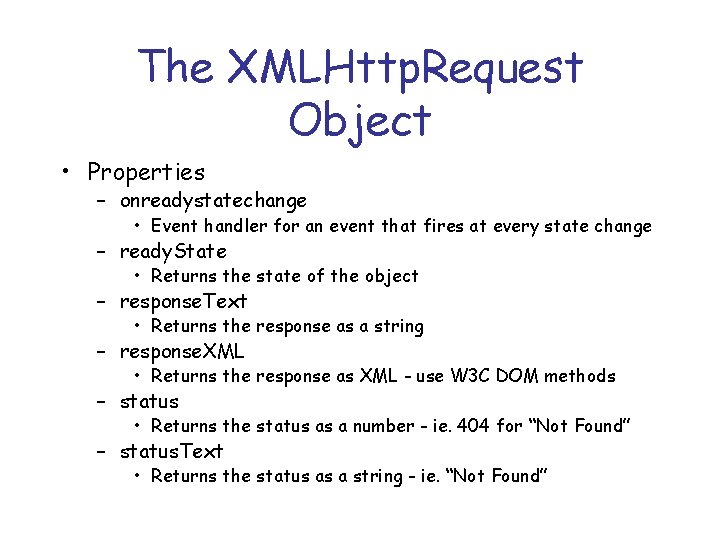 The XMLHttpRequest Object

• Properties
  – onreadystatechange
    • Event handler for an event that fires at every state change
  – readyState
    • Returns the state of the object
  – responseText
    • Returns the response as a string
  – responseXML
    • Returns the response as XML - use W3C DOM methods
  – status
    • Returns the status as a number - ie. 404 for “Not Found”
  – statusText
    • Returns the status as a string - ie. “Not Found”